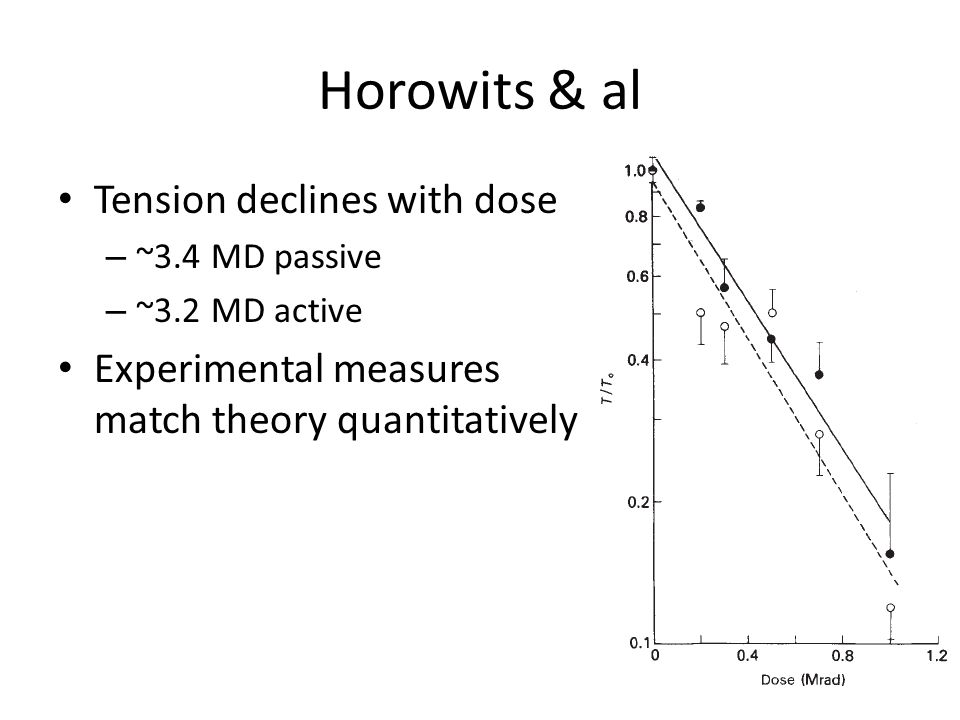 Horowits & al

• Tension declines with dose
– ~3.4 MD passive
– ~3.2 MD active
• Experimental measures match theory quantitatively

1.0
0.8
0.6
0.4
0.2
0.1
$T/T_o$
0
0.4
0.8
1.2
Dose (Mrad)